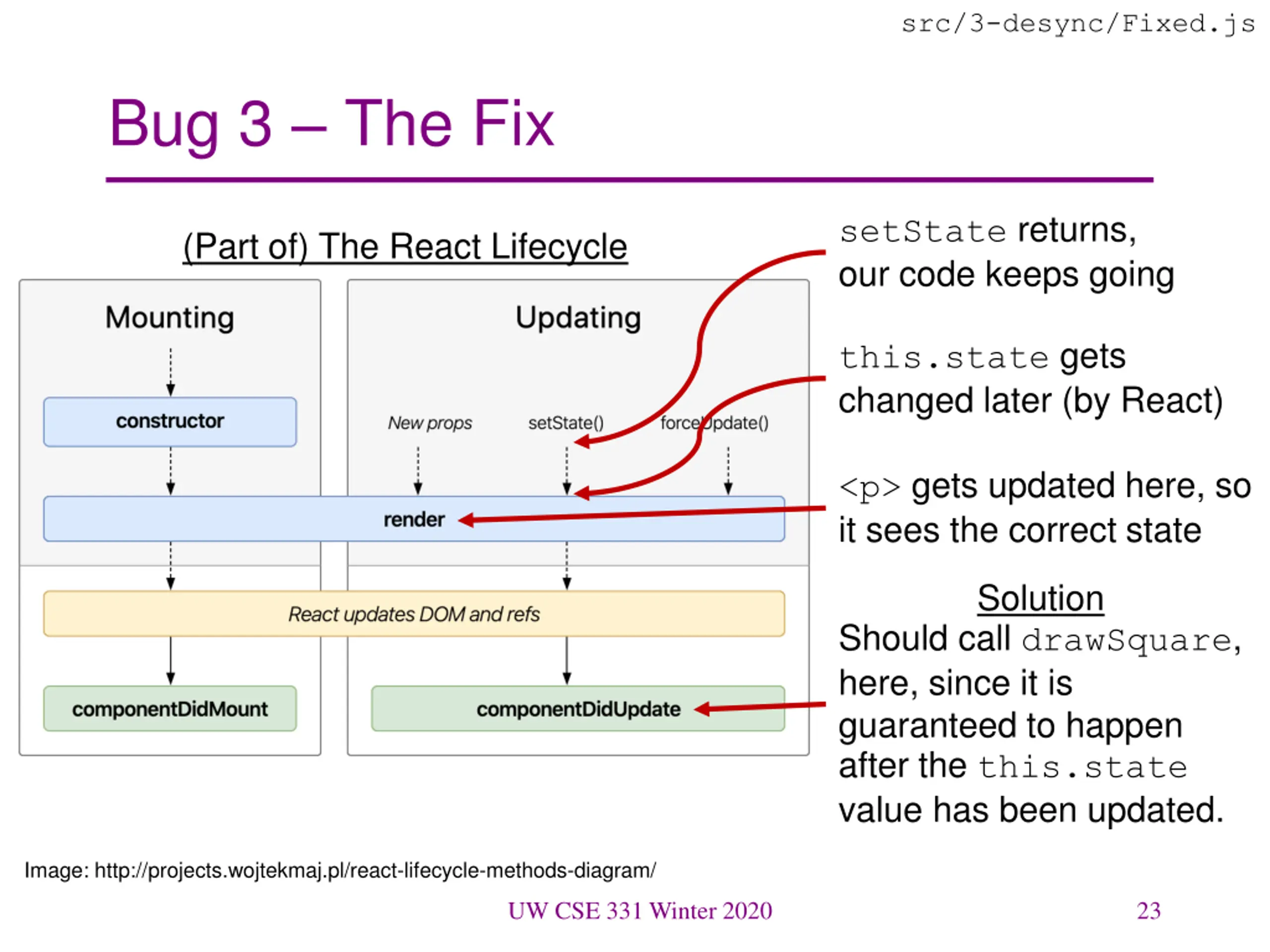 src/3-desync/Fixed.js

Bug 3 – The Fix

(Part of) The React Lifecycle

Mounting

constructor

Updating

New props

setState()

forceUpdate()

render

React updates DOM and refs

componentDidMount

componentDidUpdate

setState returns, our code keeps going

this.state gets changed later (by React)

<p> gets updated here, so it sees the correct state

Solution

Should call drawSquare, here, since it is guaranteed to happen after the this.state value has been updated.

Image: http://projects.wojtekmaj.pl/react-lifecycle-methods-diagram/

UW CSE 331 Winter 2020

23